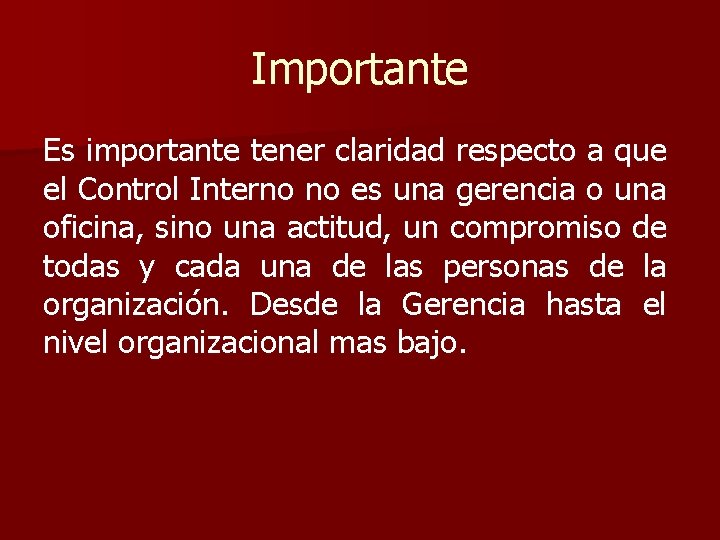 Importante

Es importante tener claridad respecto a que el Control Interno no es una gerencia o una oficina, sino una actitud, un compromiso de todas y cada una de las personas de la organización. Desde la Gerencia hasta el nivel organizacional mas bajo.